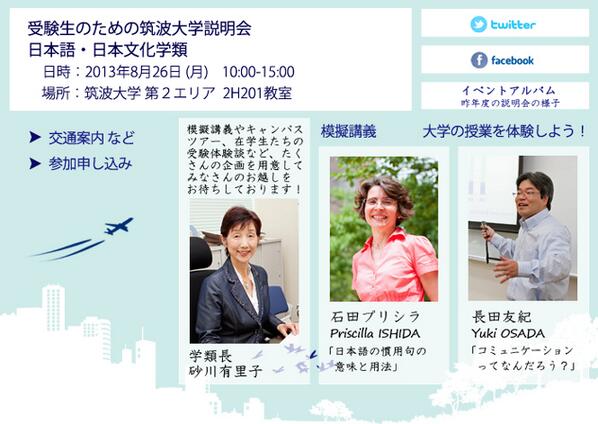 受験生のための筑波大学説明会
日本語・日本文化学類
日時：2013年8月26日 (月)　10:00-15:00
場所：筑波大学 第２エリア 2H201教室

twitter

facebook

イベントアルバム
昨年度の説明会の様子

➤ 交通案内 など
➤ 参加申し込み

模擬講義やキャンパスツアー、在学生たちの受験体験談など、たくさんの企画を用意してみなさんのお越しをお待ちしております！

学類長
砂川有里子

模擬講義　大学の授業を体験しよう！

石田プリシラ
Priscilla ISHIDA
「日本語の慣用句の意味と用法」

長田友紀
Yuki OSADA
「コミュニケーションってなんだろう？」